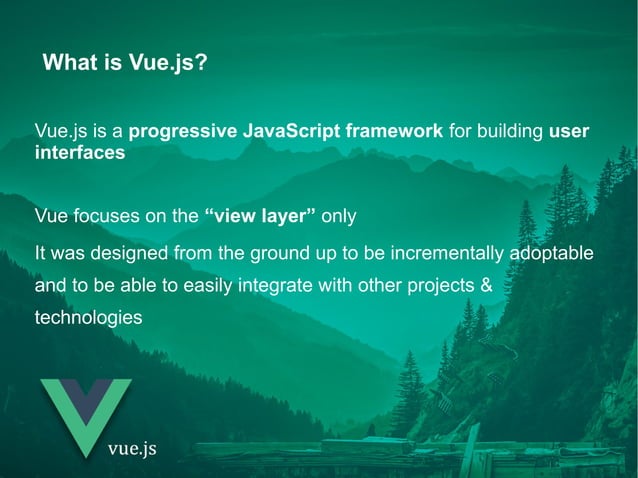 What is Vue.js?

Vue.js is a progressive JavaScript framework for building user interfaces

Vue focuses on the “view layer” only

It was designed from the ground up to be incrementally adoptable and to be able to easily integrate with other projects & technologies

vue.js